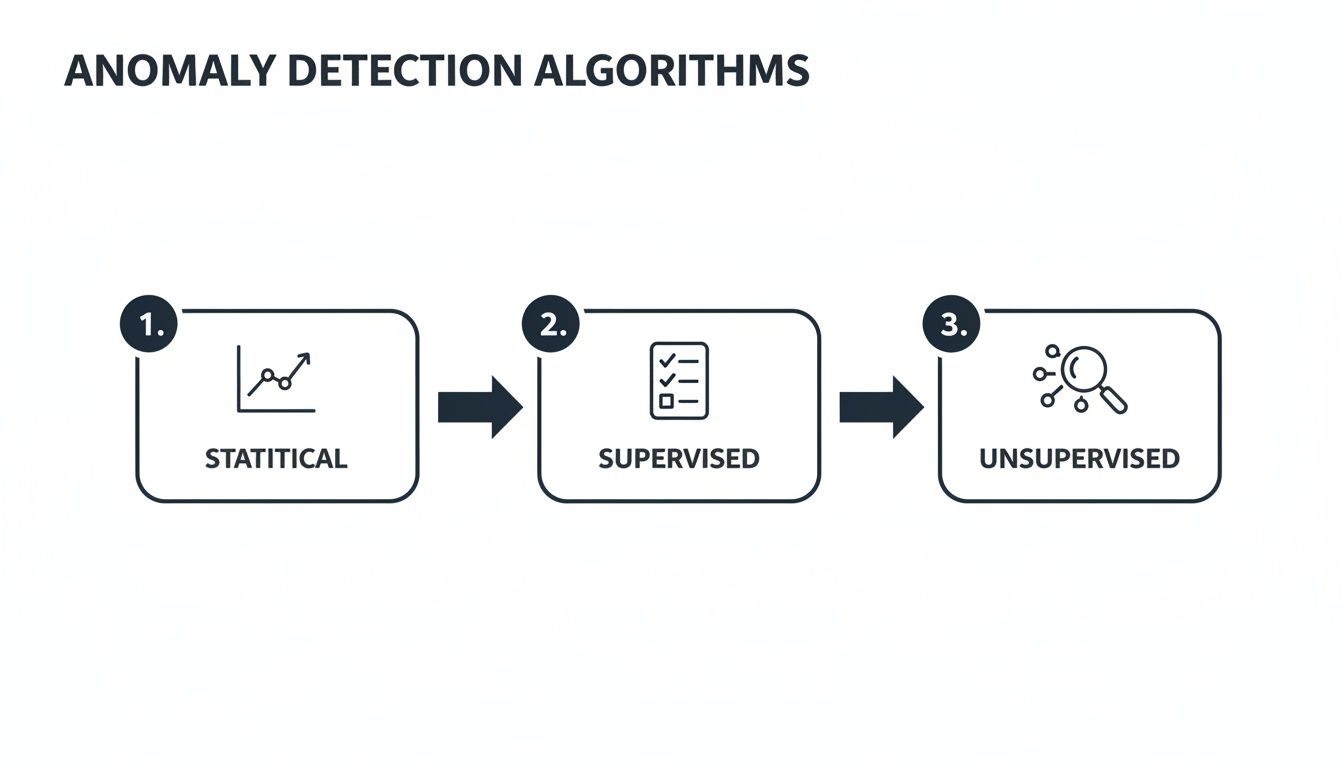 ANOMALY DETECTION ALGORITHMS

1.
STATITICAL

2.
SUPERVISED

3.
UNSUPERVISED